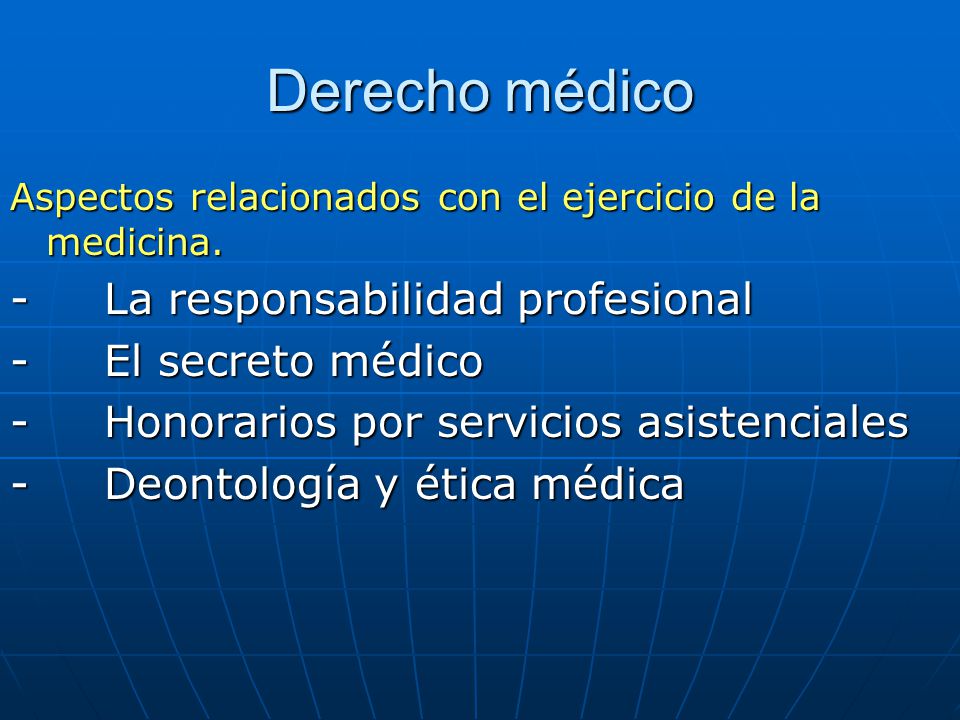 Derecho médico

Aspectos relacionados con el ejercicio de la medicina.

- La responsabilidad profesional
- El secreto médico
- Honorarios por servicios asistenciales
- Deontología y ética médica